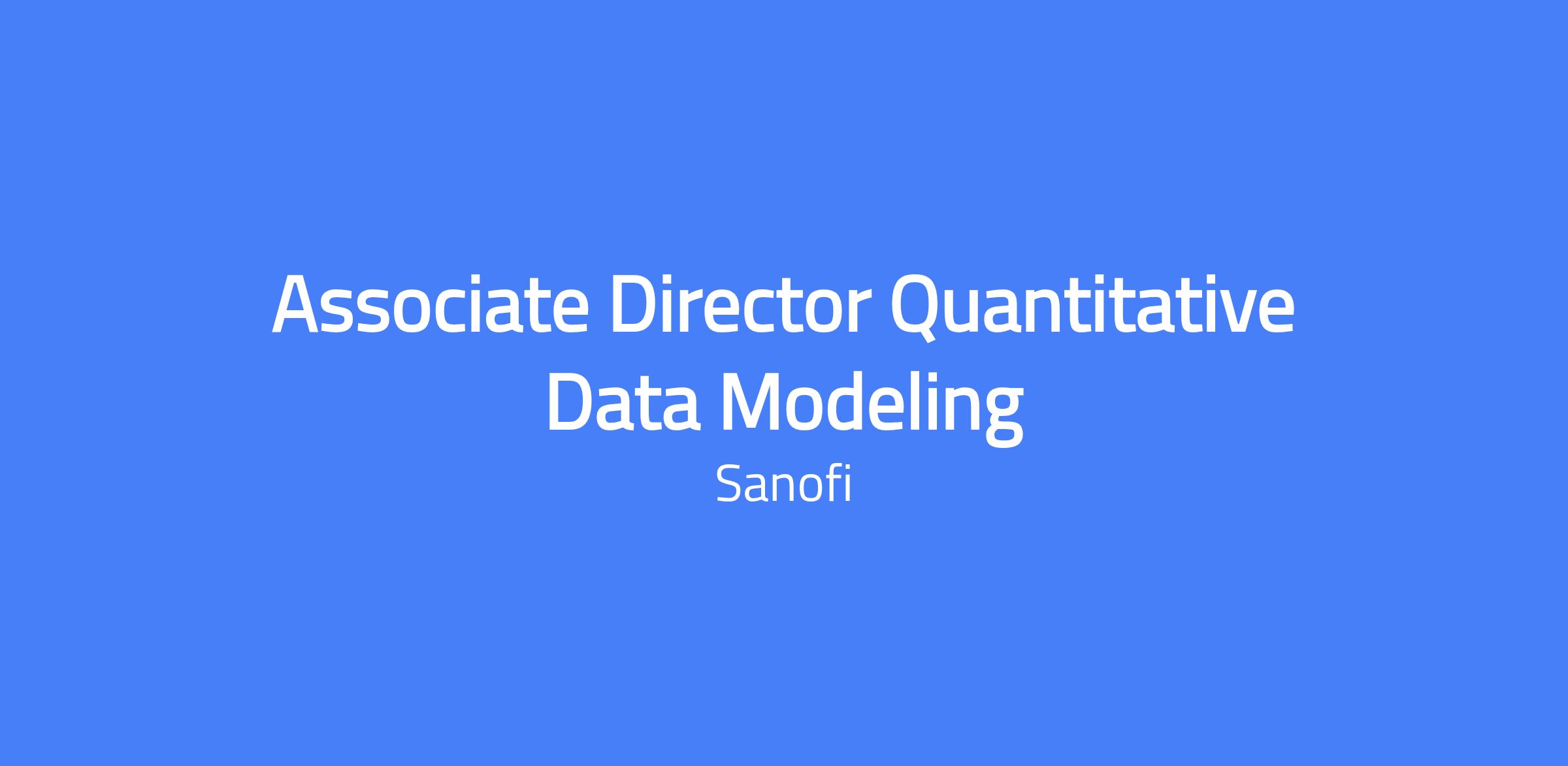 Associate Director Quantitative Data Modeling

Sanofi